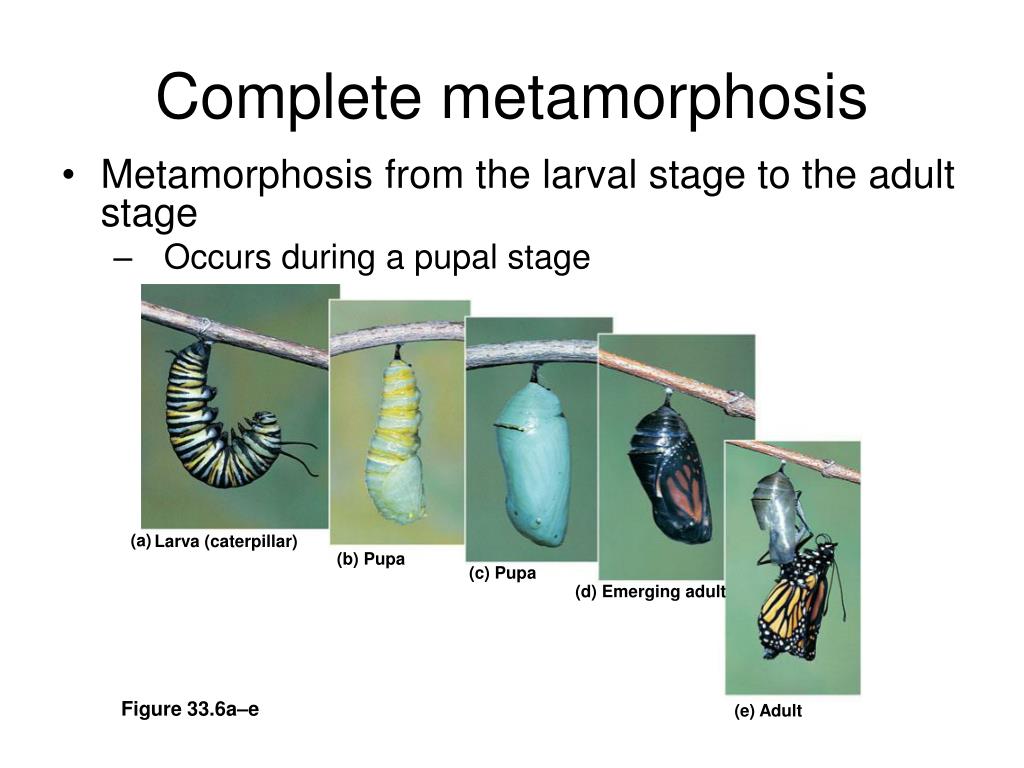 Complete metamorphosis

• Metamorphosis from the larval stage to the adult stage

– Occurs during a pupal stage

(a) Larva (caterpillar)

(b) Pupa

(c) Pupa

(d) Emerging adult

(e) Adult

Figure 33.6a–e